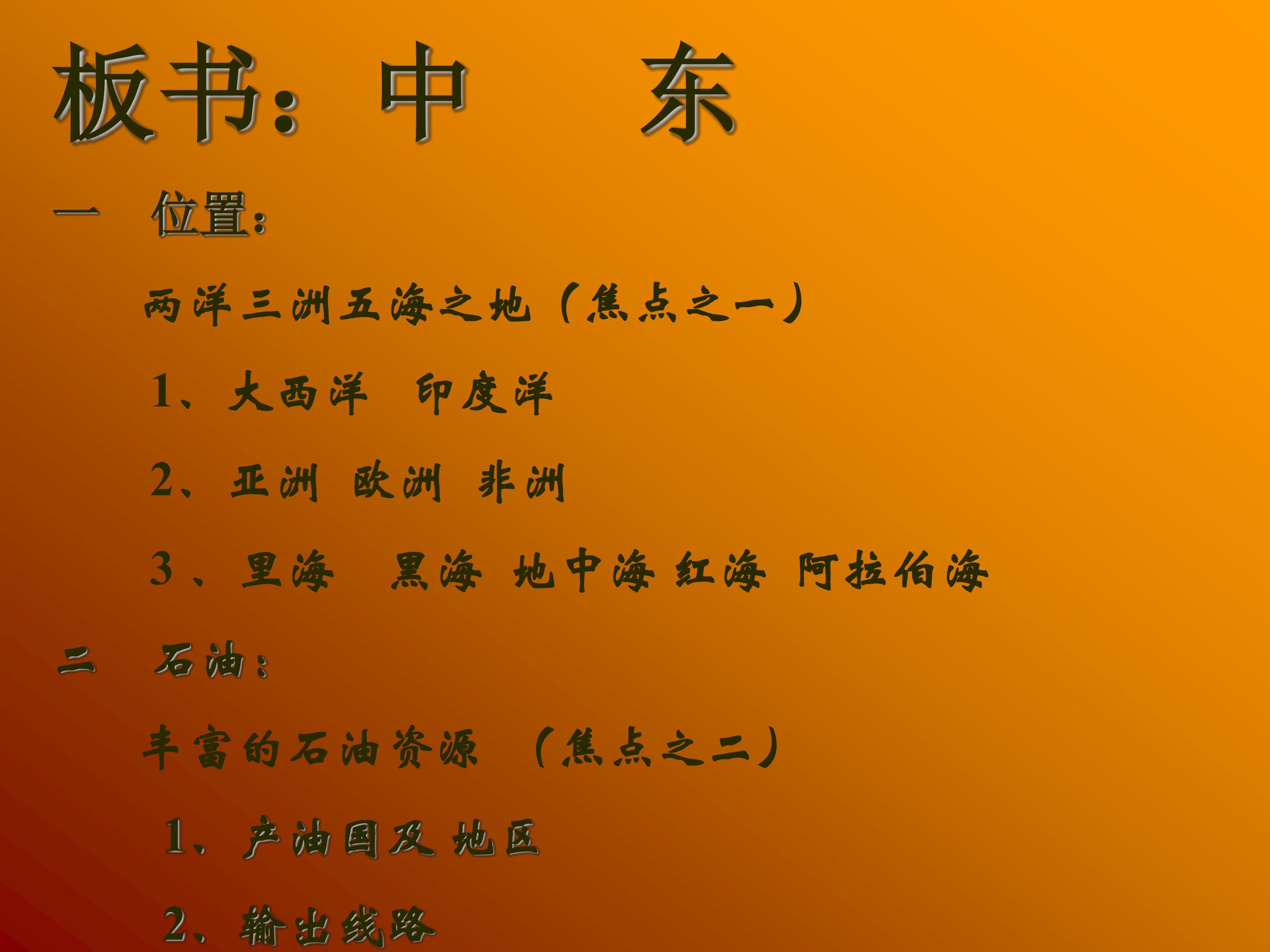 板书：中　　东

一　位置：

两洋三洲五海之地（焦点之一）

1、大西洋　印度洋

2、亚洲　欧洲　非洲

3、里海　黑海　地中海　红海　阿拉伯海

二　石油：

丰富的石油资源　（焦点之二）

1、产油国及地区

2、输出线路